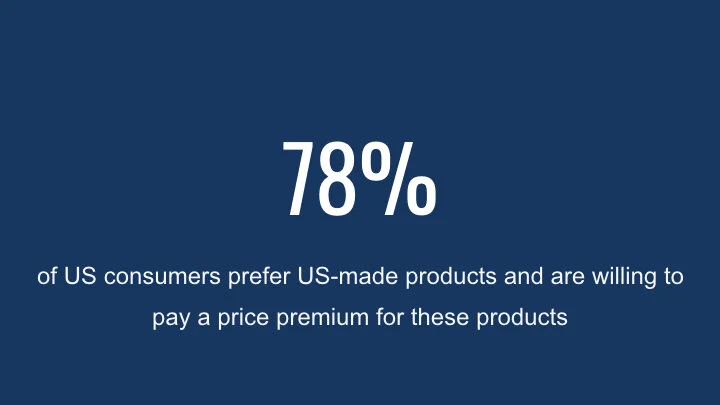 78%

of US consumers prefer US-made products and are willing to pay a price premium for these products